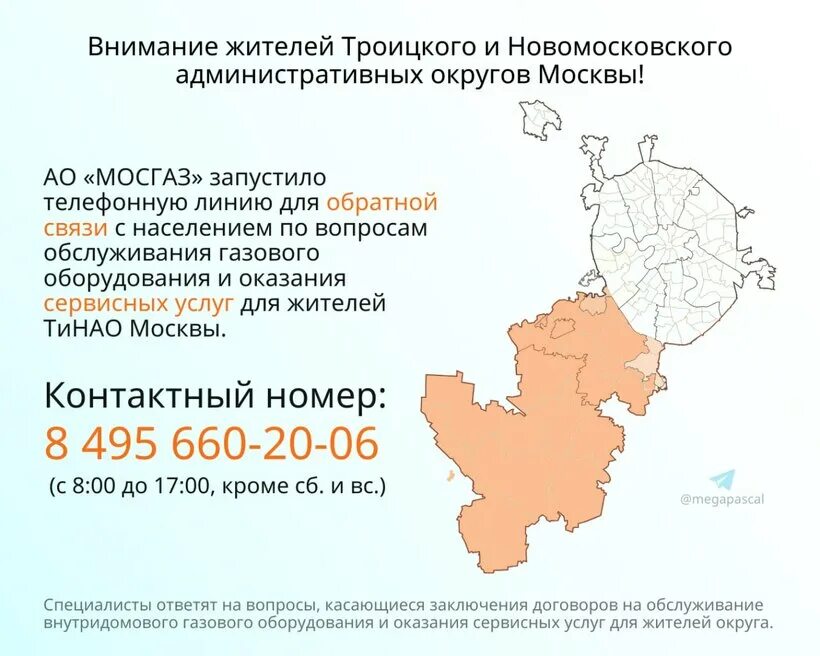 Внимание жителей Троицкого и Новомосковского административных округов Москвы!

АО «МОСГАЗ» запустило телефонную линию для обратной связи с населением по вопросам обслуживания газового оборудования и оказания сервисных услуг для жителей ТиНАО Москвы.

Контактный номер:
8 495 660-20-06
(с 8:00 до 17:00, кроме сб. и вс.)

@megapascal

Специалисты ответят на вопросы, касающиеся заключения договоров на обслуживание внутридомового газового оборудования и оказания сервисных услуг для жителей округа.